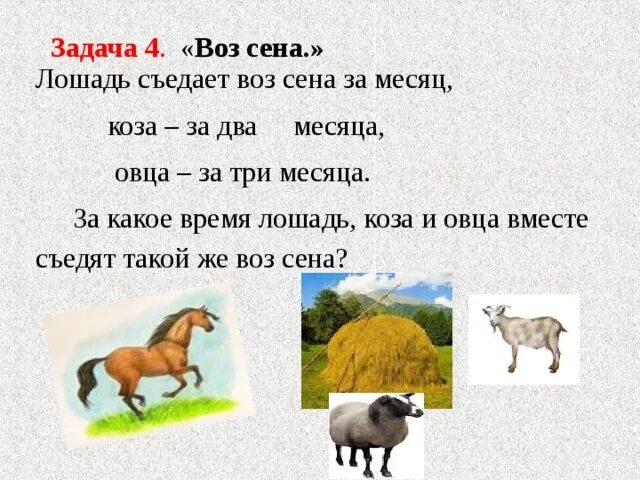 Задача 4. «Воз сена.»

Лошадь съедает воз сена за месяц,

коза – за два месяца,

овца – за три месяца.

За какое время лошадь, коза и овца вместе съедят такой же воз сена?